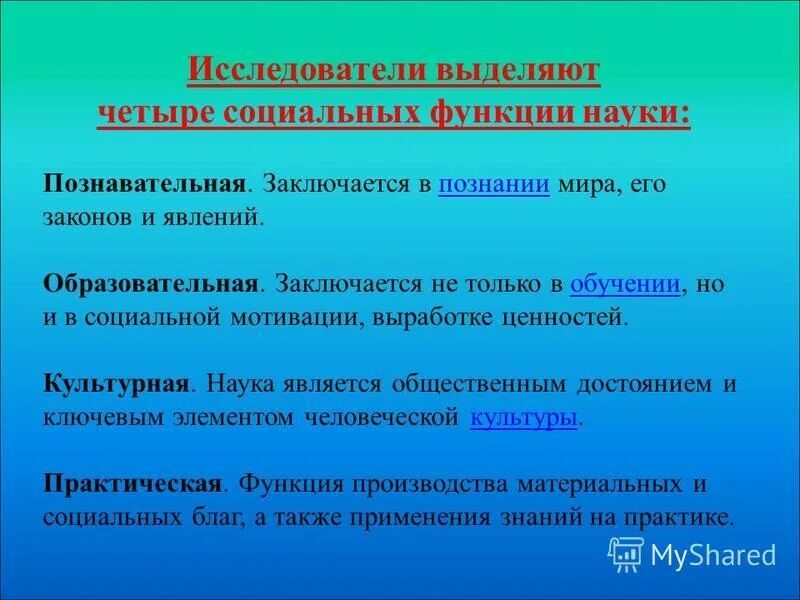 Исследователи выделяют четыре социальных функции науки:

Познавательная. Заключается в познании мира, его законов и явлений.

Образовательная. Заключается не только в обучении, но и в социальной мотивации, выработке ценностей.

Культурная. Наука является общественным достоянием и ключевым элементом человеческой культуры.

Практическая. Функция производства материальных и социальных благ, а также применения знаний на практике.

MyShared